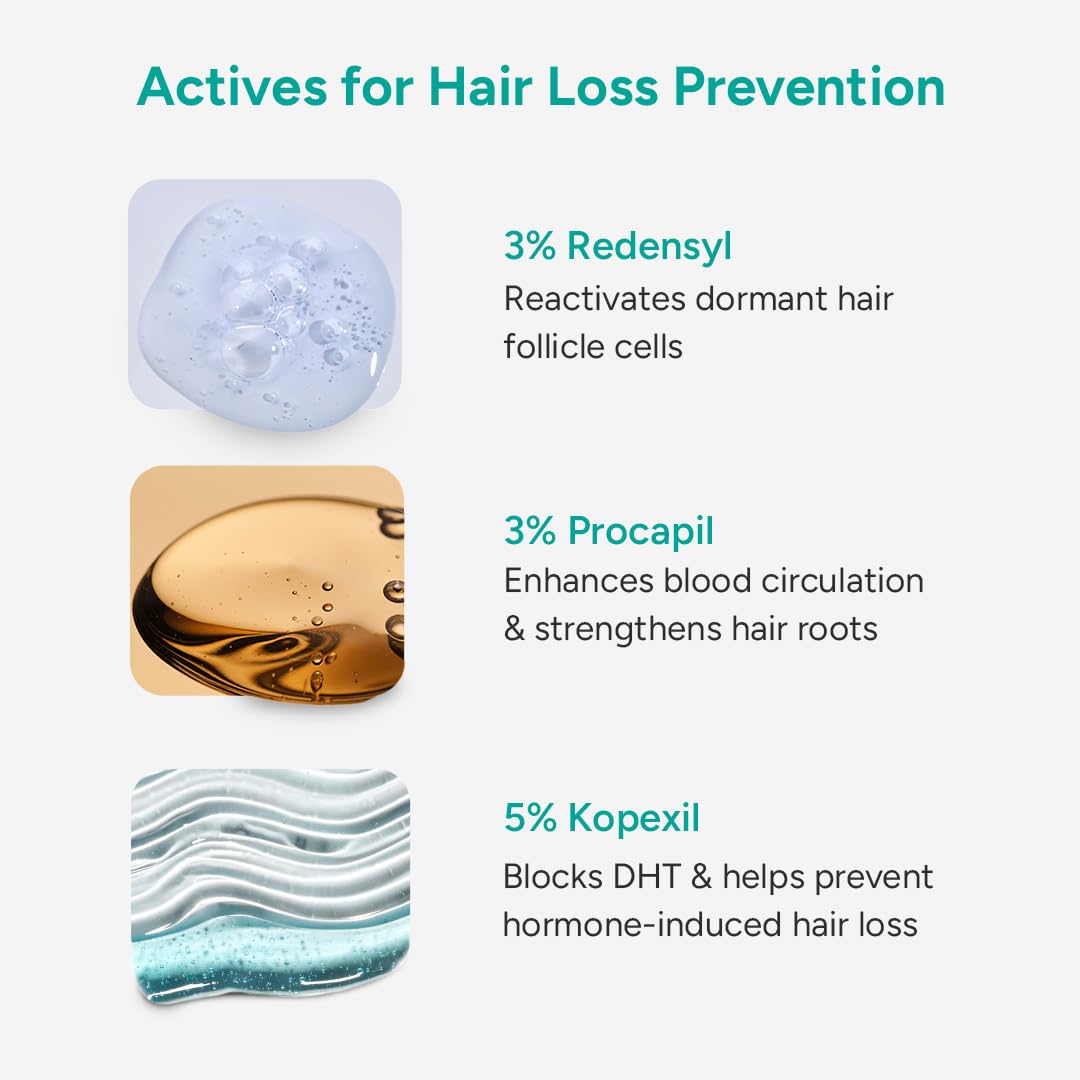 Actives for Hair Loss Prevention

3% Redensyl
Reactivates dormant hair follicle cells

3% Procapil
Enhances blood circulation & strengthens hair roots

5% Kopexil
Blocks DHT & helps prevent hormone-induced hair loss